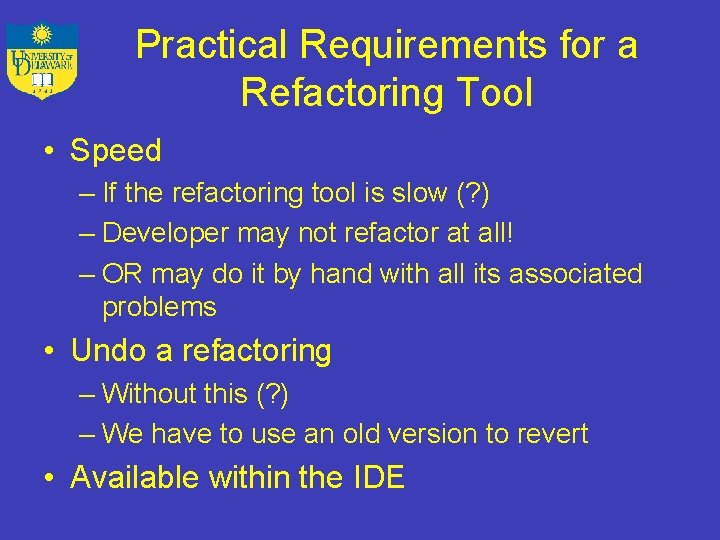 UNIVERSITY OF DELAWARE
1743

Practical Requirements for a Refactoring Tool

• Speed
– If the refactoring tool is slow (?)
– Developer may not refactor at all!
– OR may do it by hand with all its associated problems
• Undo a refactoring
– Without this (?)
– We have to use an old version to revert
• Available within the IDE